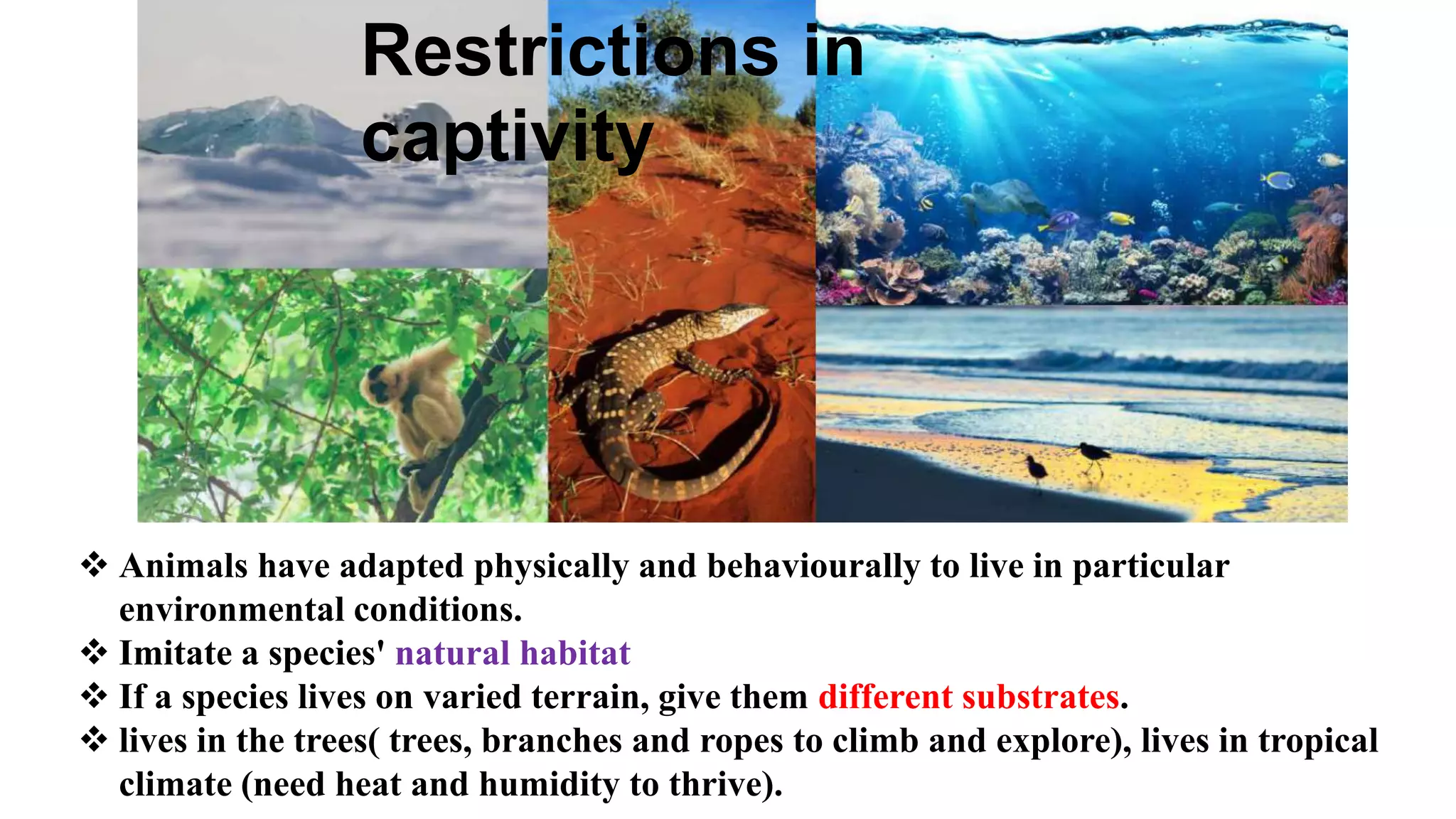 Restrictions in captivity

❖ Animals have adapted physically and behaviourally to live in particular environmental conditions.
❖ Imitate a species' natural habitat
❖ If a species lives on varied terrain, give them different substrates.
❖ lives in the trees( trees, branches and ropes to climb and explore), lives in tropical climate (need heat and humidity to thrive).